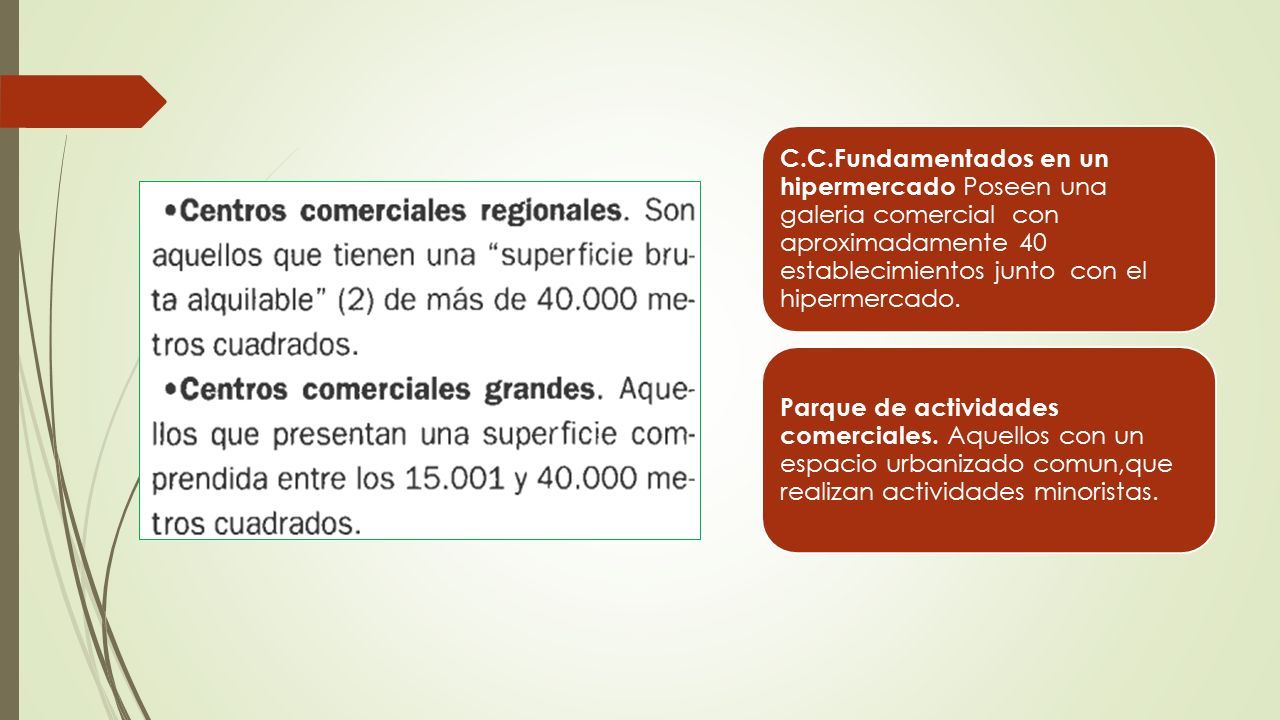 •Centros comerciales regionales. Son aquellos que tienen una "superficie bruta alquilable" (2) de más de 40.000 metros cuadrados.

•Centros comerciales grandes. Aquellos que presentan una superficie comprendida entre los 15.001 y 40.000 metros cuadrados.

C.C.Fundamentados en un hipermercado Poseen una galeria comercial con aproximadamente 40 establecimientos junto con el hipermercado.

Parque de actividades comerciales. Aquellos con un espacio urbanizado comun,que realizan actividades minoristas.